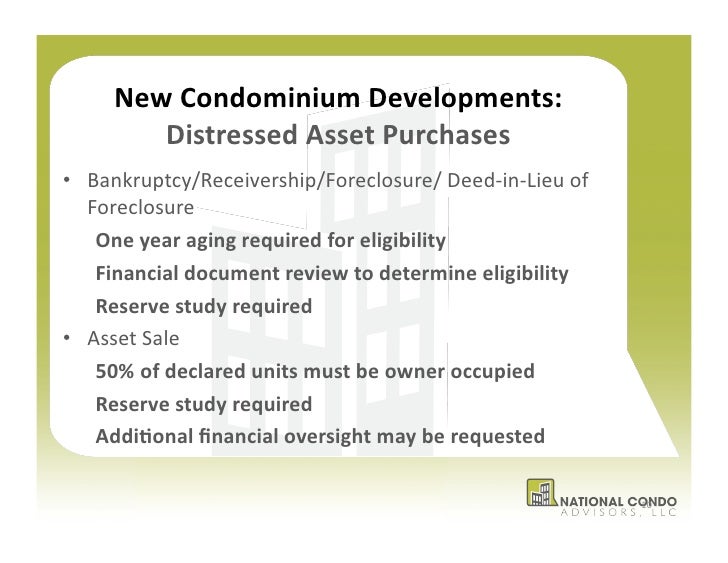 New Condominium Developments:
Distressed Asset Purchases

• Bankruptcy/Receivership/Foreclosure/ Deed-in-Lieu of Foreclosure

One year aging required for eligibility

Financial document review to determine eligibility

Reserve study required

• Asset Sale

50% of declared units must be owner occupied

Reserve study required

Additional financial oversight may be requested

NATIONAL CONDO
ADVISORS, LLC